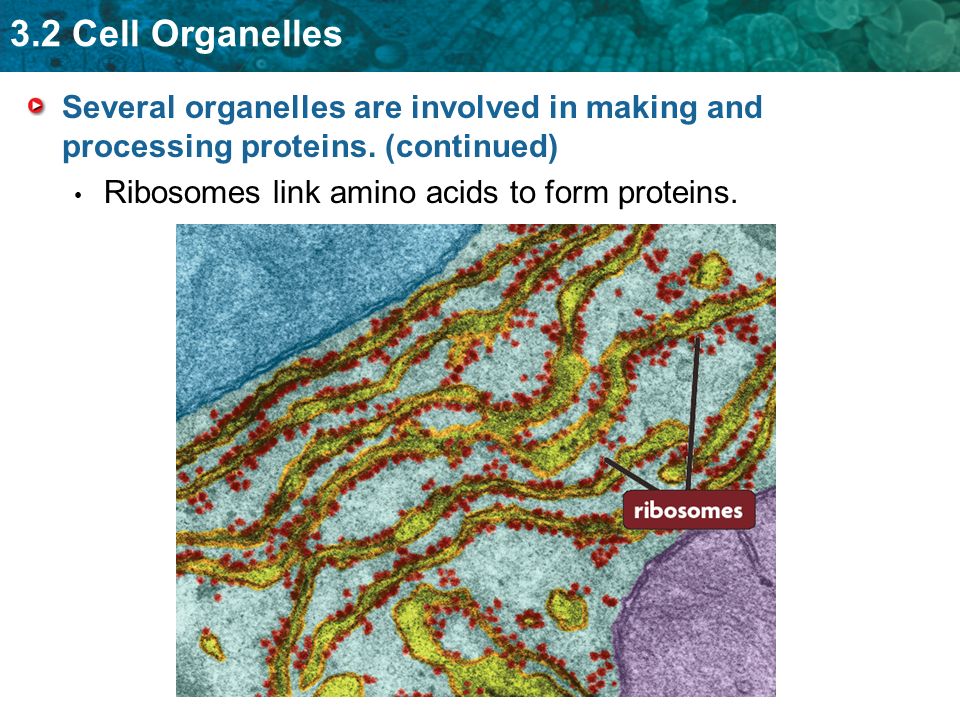 3.2 Cell Organelles

Several organelles are involved in making and processing proteins. (continued)

• Ribosomes link amino acids to form proteins.

ribosomes